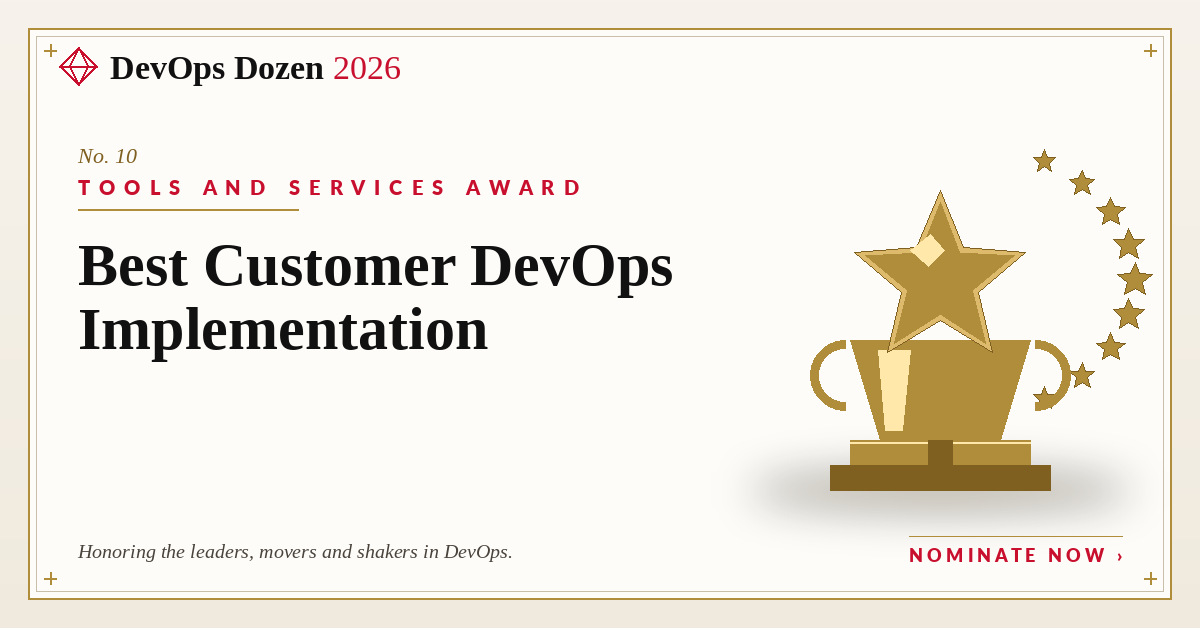 DevOps Dozen 2026

No. 10

TOOLS AND SERVICES AWARD

Best Customer DevOps Implementation

Honoring the leaders, movers and shakers in DevOps.

NOMINATE NOW ›